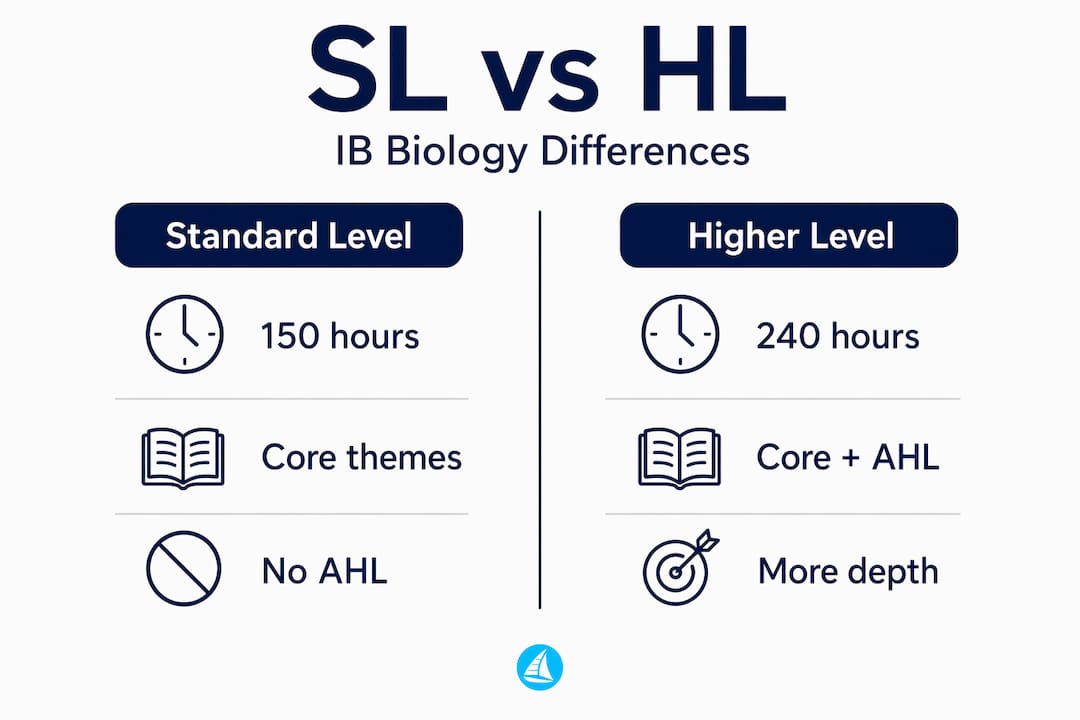 SL vs HL
IB Biology Differences

Standard Level

150 hours

Core themes

No AHL

Higher Level

240 hours

Core + AHL

More depth